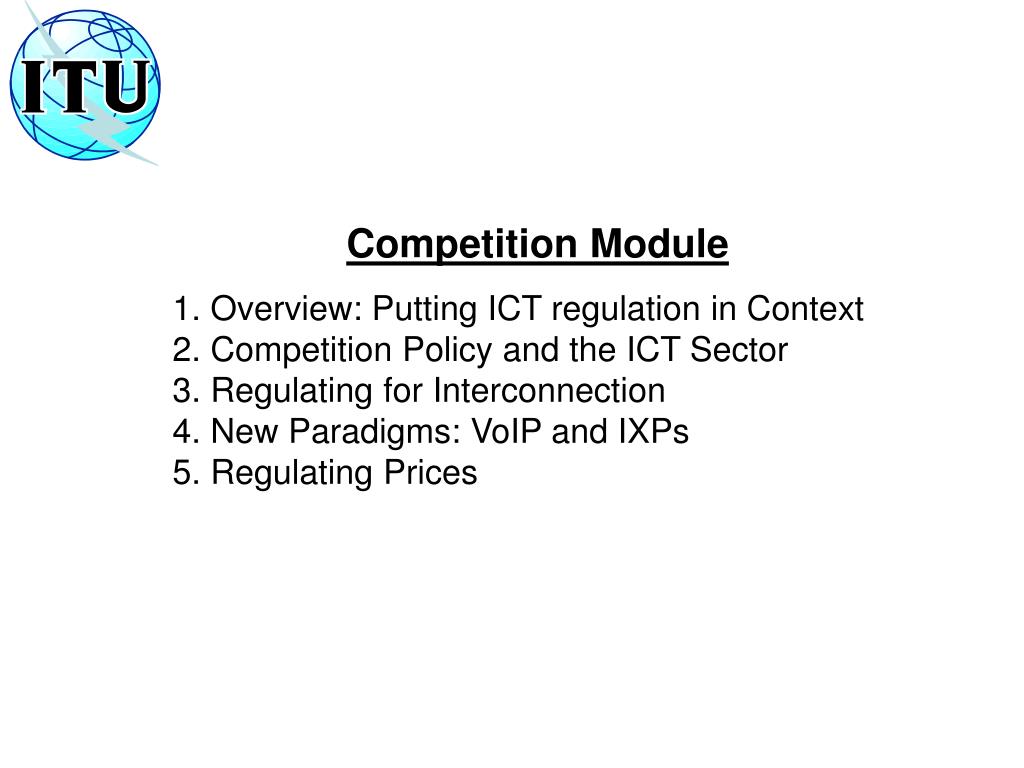 ITU

Competition Module

1. Overview: Putting ICT regulation in Context
2. Competition Policy and the ICT Sector
3. Regulating for Interconnection
4. New Paradigms: VoIP and IXPs
5. Regulating Prices